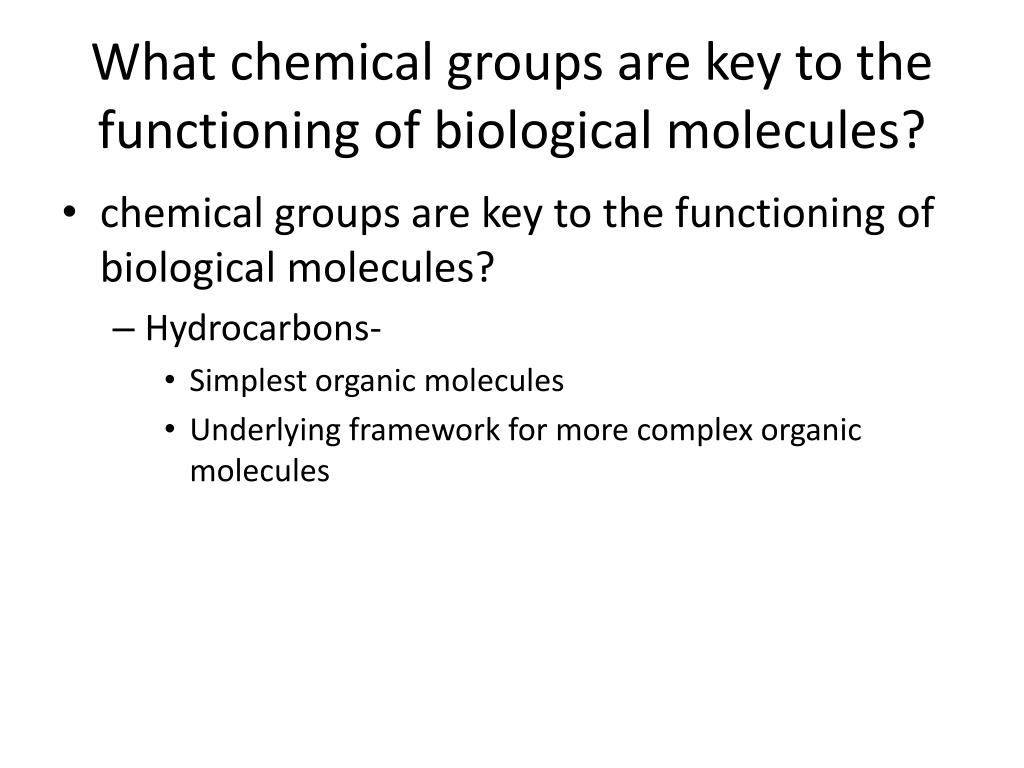 What chemical groups are key to the functioning of biological molecules?

• chemical groups are key to the functioning of biological molecules?

– Hydrocarbons-

• Simplest organic molecules

• Underlying framework for more complex organic molecules